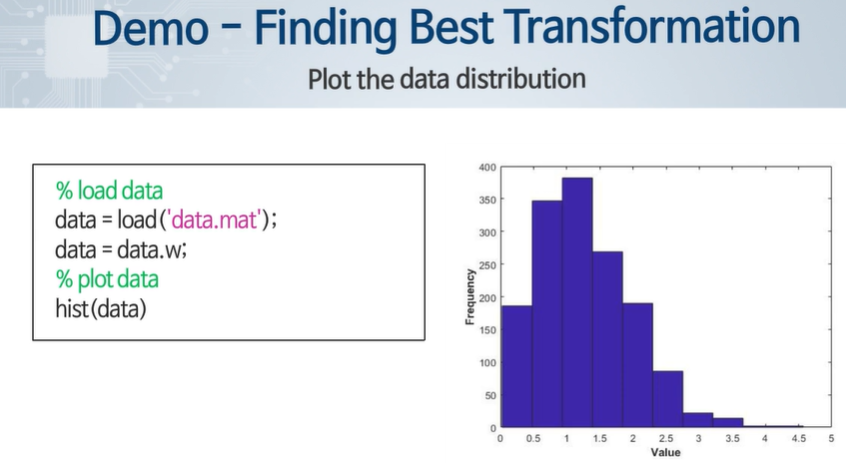 Demo – Finding Best Transformation

Plot the data distribution

% load data
data = load('data.mat');
data = data.w;
% plot data
hist(data)

400
350
300
250
200
150
100
50
0
Frequency
0 0.5 1 1.5 2 2.5 3 3.5 4 4.5 5
Value